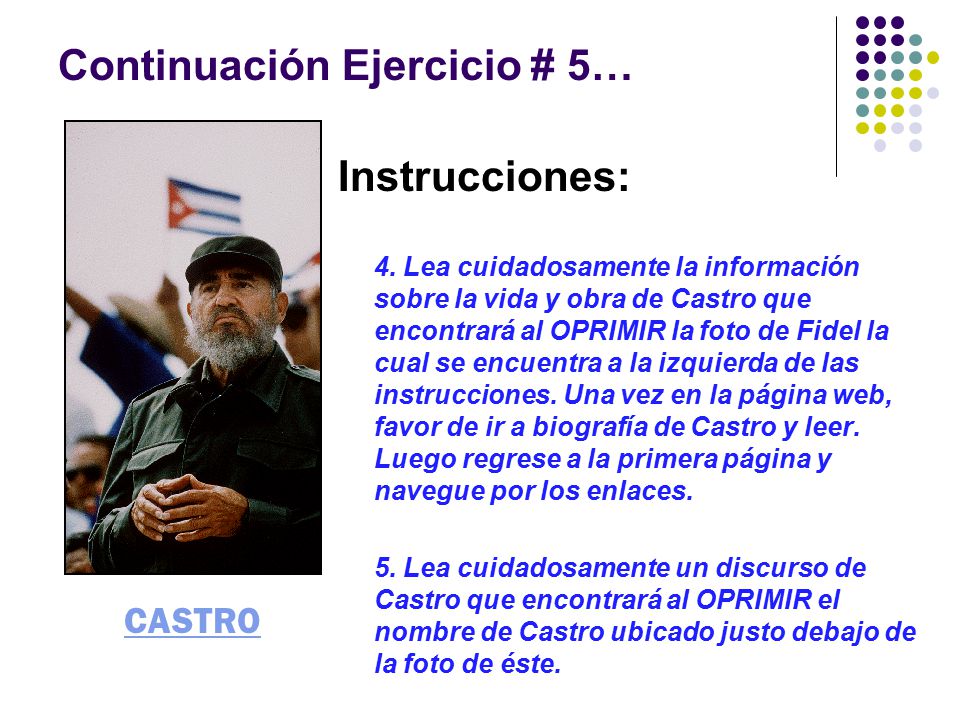 Continuación Ejercicio # 5…

CASTRO

Instrucciones:

4. Lea cuidadosamente la información sobre la vida y obra de Castro que encontrará al OPRIMIR la foto de Fidel la cual se encuentra a la izquierda de las instrucciones. Una vez en la página web, favor de ir a biografía de Castro y leer. Luego regrese a la primera página y navegue por los enlaces.

5. Lea cuidadosamente un discurso de Castro que encontrará al OPRIMIR el nombre de Castro ubicado justo debajo de la foto de éste.